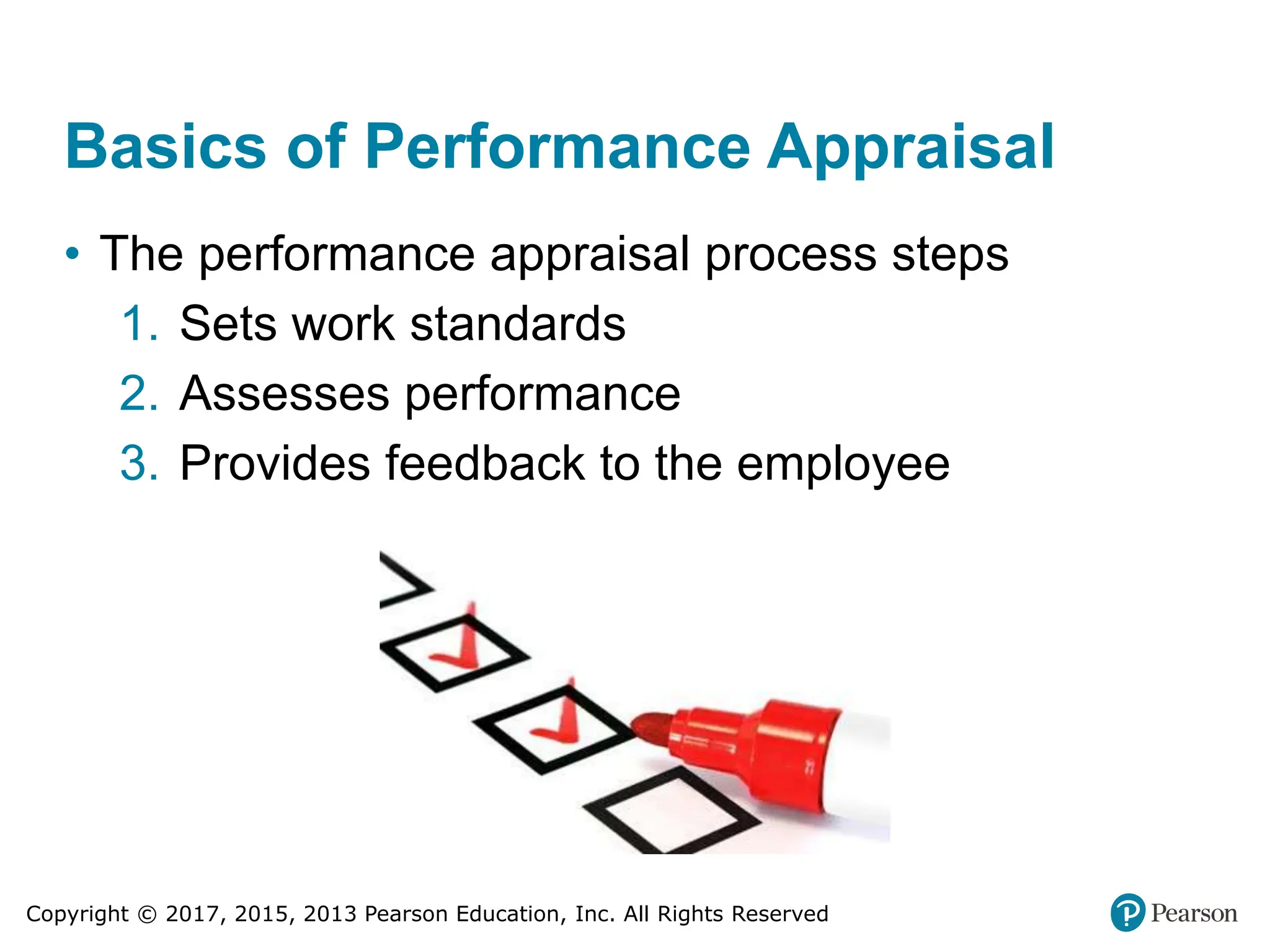 Basics of Performance Appraisal

• The performance appraisal process steps

1. Sets work standards
2. Assesses performance
3. Provides feedback to the employee

Copyright © 2017, 2015, 2013 Pearson Education, Inc. All Rights Reserved

Pearson